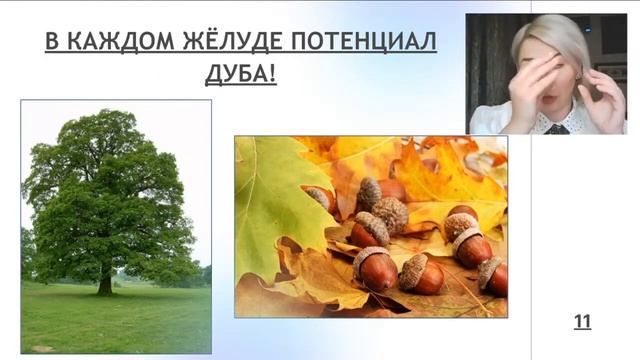 В КАЖДОМ ЖЁЛУДЕ ПОТЕНЦИАЛ ДУБА!

11